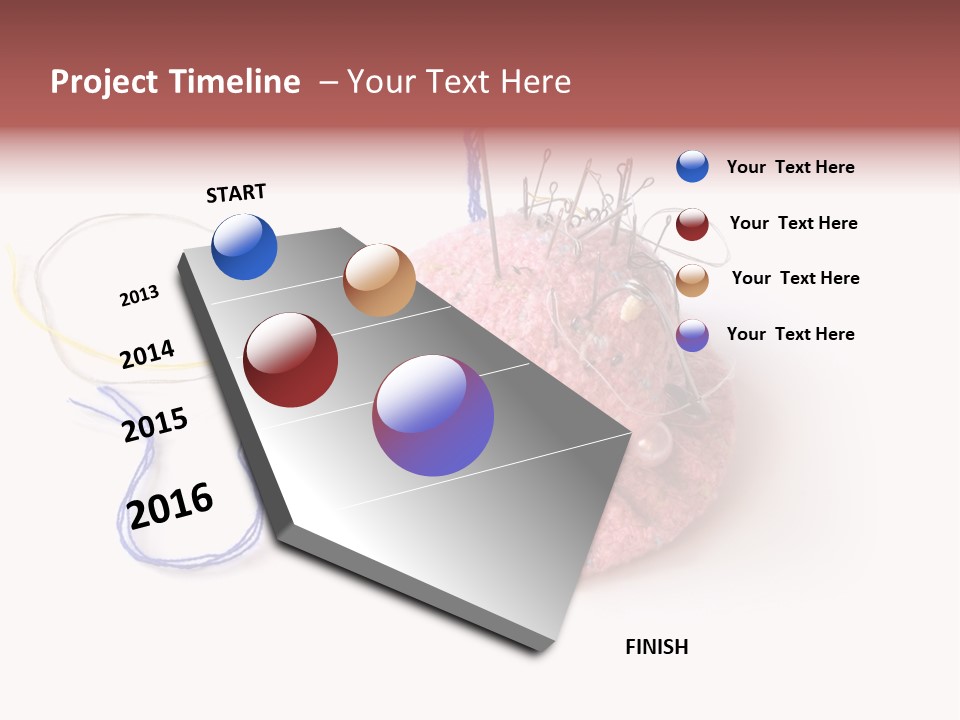 Project Timeline – Your Text Here

START

2013

2014

2015

2016

FINISH

Your Text Here

Your Text Here

Your Text Here

Your Text Here